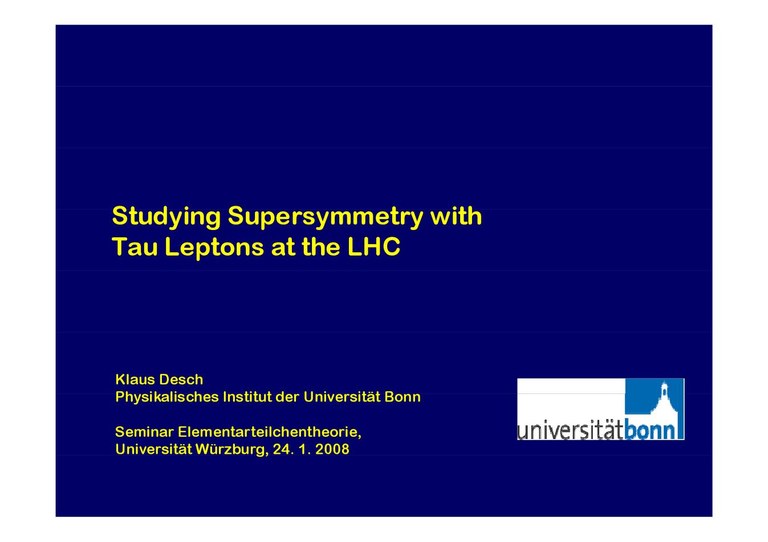 Studying Supersymmetry with Tau Leptons at the LHC

Klaus Desch
Physikalisches Institut der Universität Bonn

Seminar Elementarteilchentheorie,
Universität Würzburg, 24. 1. 2008

universitätbonn